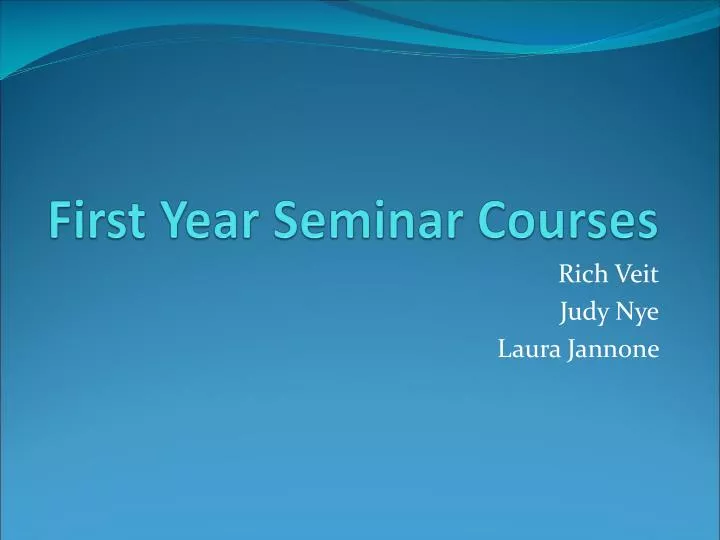 First Year Seminar Courses

Rich Veit
Judy Nye
Laura Jannone